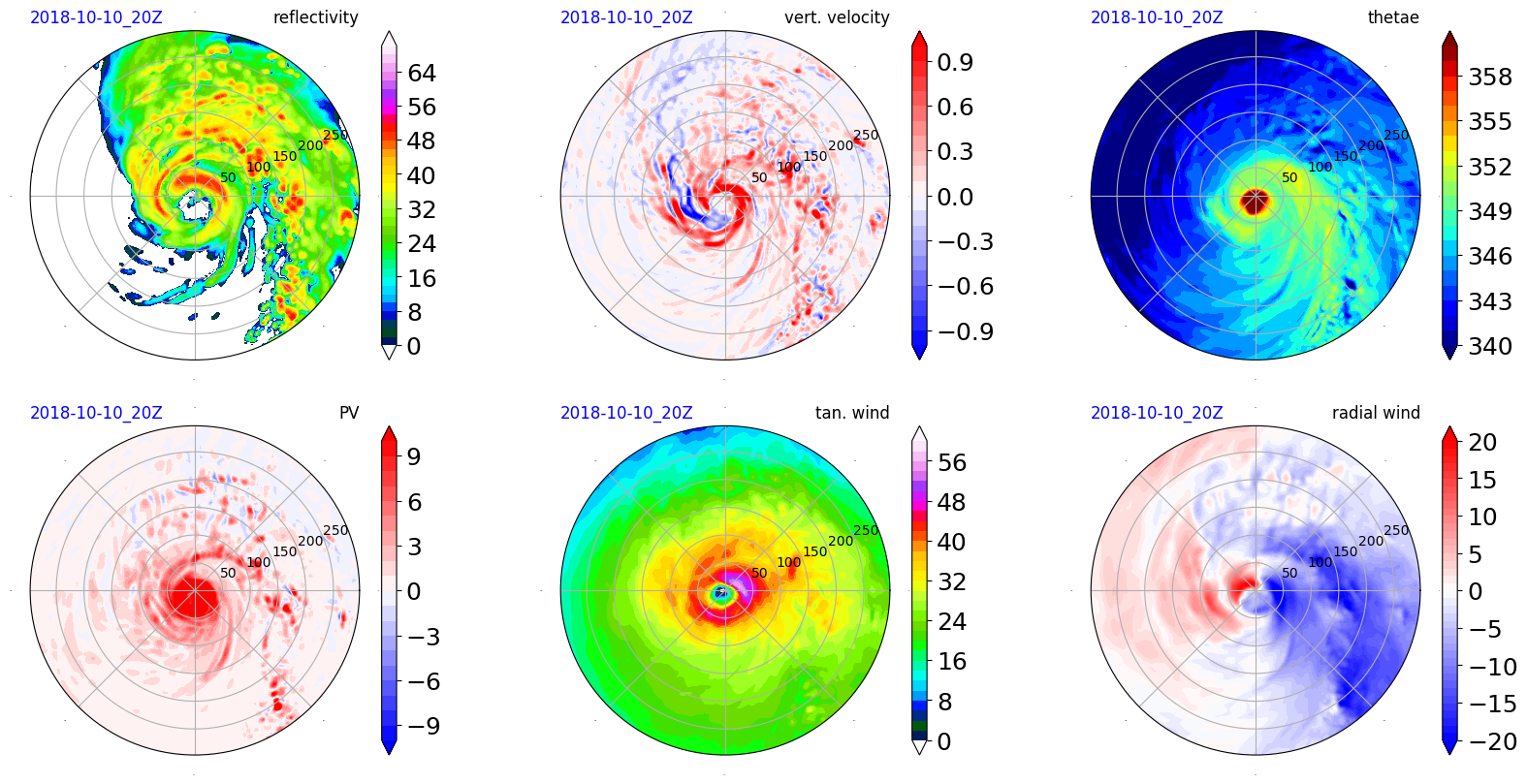 2018-10-10_20Z reflectivity
50 100 150 200 250
64 56 48 40 32 24 16 8 0

2018-10-10_20Z vert. velocity
50 100 150 200 250
0.9 0.6 0.3 0.0 −0.3 −0.6 −0.9

2018-10-10_20Z thetae
50 100 150 200 250
358 355 352 349 346 343 340

2018-10-10_20Z PV
50 100 150 200 250
9 6 3 0 −3 −6 −9

2018-10-10_20Z tan. wind
50 100 150 200 250
56 48 40 32 24 16 8 0

2018-10-10_20Z radial wind
50 100 150 200 250
20 15 10 5 0 −5 −10 −15 −20